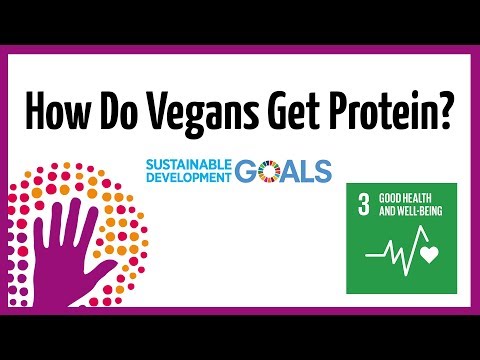 How Do Vegans Get Protein?

SUSTAINABLE DEVELOPMENT GOALS

3 GOOD HEALTH AND WELL-BEING